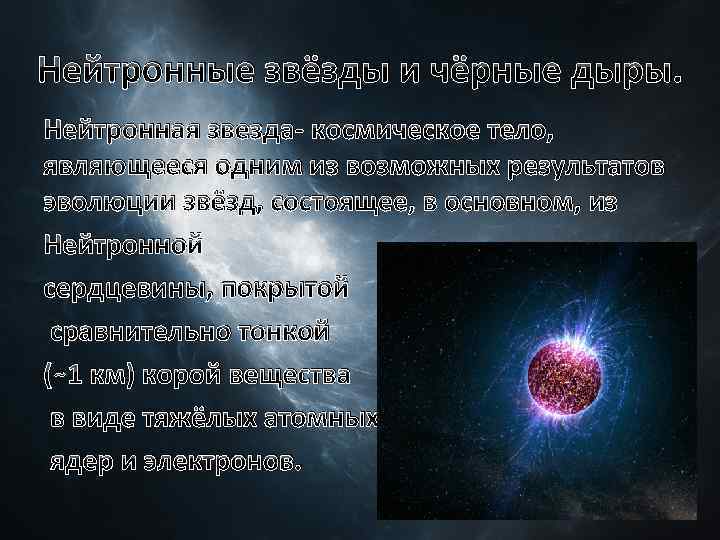 Нейтронные звёзды и чёрные дыры.

Нейтронная звезда- космическое тело, являющееся одним из возможных результатов эволюции звёзд, состоящее, в основном, из Нейтронной сердцевины, покрытой сравнительно тонкой (~1 км) корой вещества в виде тяжёлых атомных ядер и электронов.